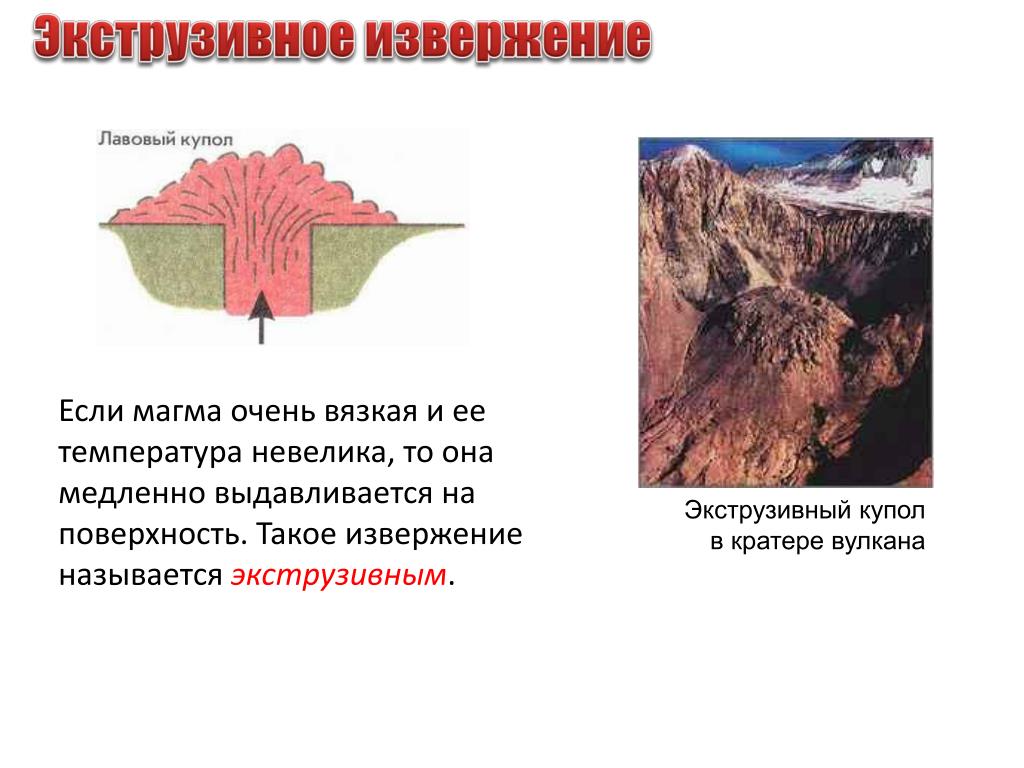 Экструзивное извержение

Лавовый купол

Если магма очень вязкая и ее температура невелика, то она медленно выдавливается на поверхность. Такое извержение называется экструзивным.

Экструзивный купол в кратере вулкана